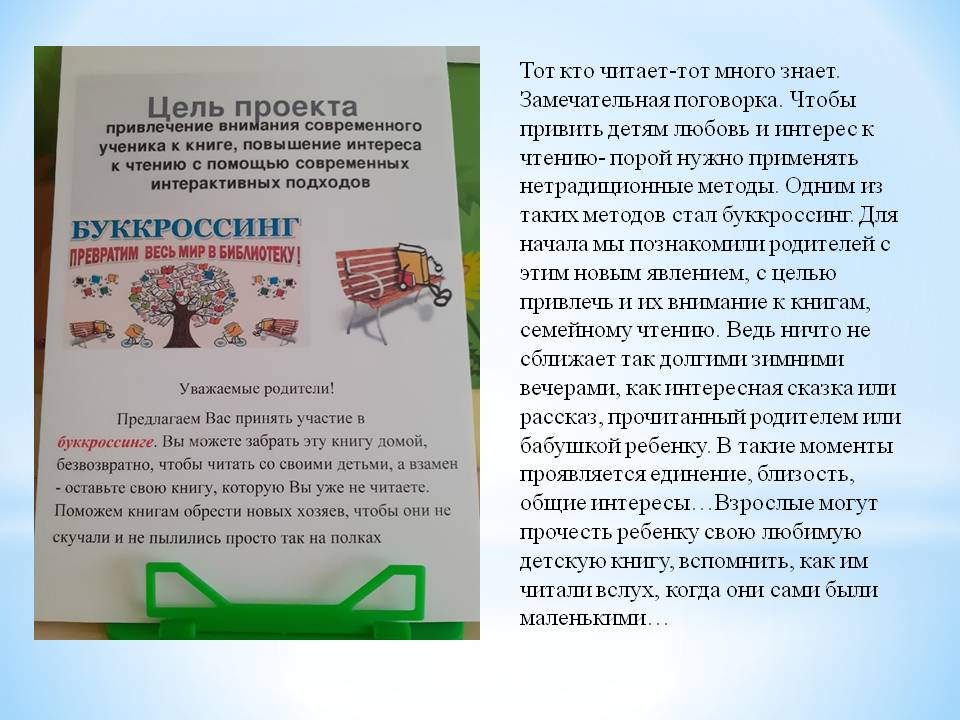 Цель проекта
привлечение внимания современного ученика к книге, повышение интереса к чтению с помощью современных интерактивных подходов

БУККРОССИНГ
ПРЕВРАТИМ ВЕСЬ МИР В БИБЛИОТЕКУ!

Уважаемые родители!

Предлагаем Вас принять участие в буккроссинге. Вы можете забрать эту книгу домой, безвозвратно, чтобы читать со своими детьми, а взамен - оставьте свою книгу, которую Вы уже не читаете. Поможем книгам обрести новых хозяев, чтобы они не скучали и не пылились просто так на полках

Тот кто читает-тот много знает. Замечательная поговорка. Чтобы привить детям любовь и интерес к чтению- порой нужно применять нетрадиционные методы. Одним из таких методов стал буккроссинг. Для начала мы познакомили родителей с этим новым явлением, с целью привлечь и их внимание к книгам, семейному чтению. Ведь ничто не сближает так долгими зимними вечерами, как интересная сказка или рассказ, прочитанный родителем или бабушкой ребенку. В такие моменты проявляется единение, близость, общие интересы…Взрослые могут прочесть ребенку свою любимую детскую книгу, вспомнить, как им читали вслух, когда они сами были маленькими…